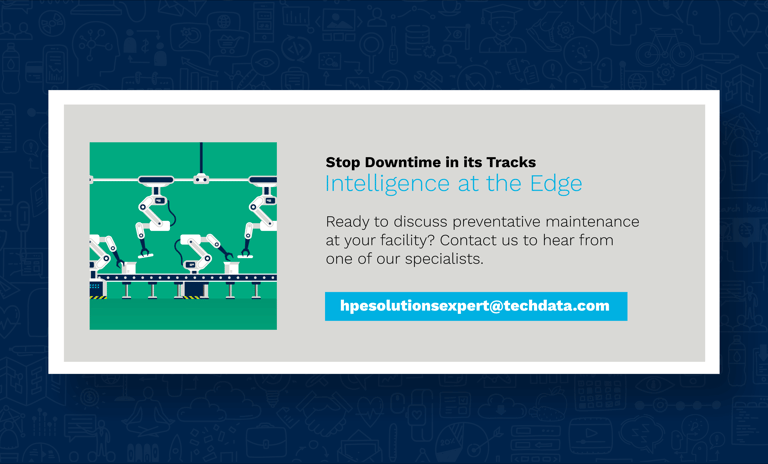 Stop Downtime in its Tracks
Intelligence at the Edge

Ready to discuss preventative maintenance at your facility? Contact us to hear from one of our specialists.

hpesolutionsexpert@techdata.com